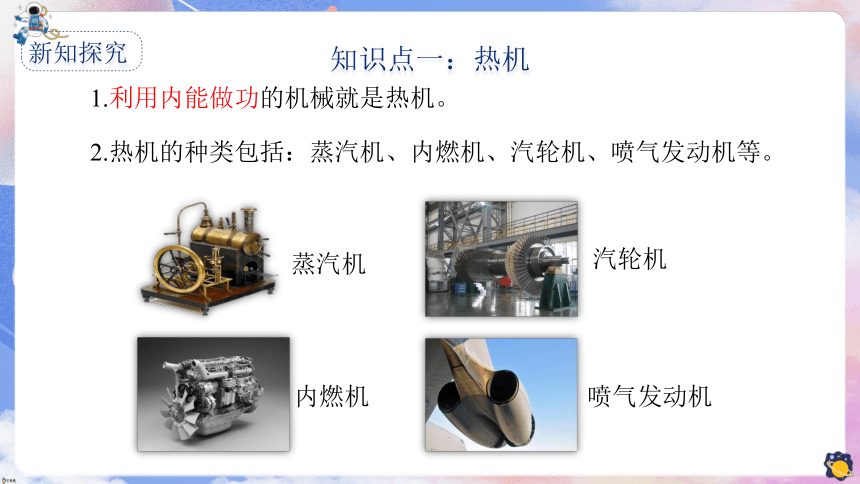 新知探究

知识点一：热机

1.利用内能做功的机械就是热机。

2.热机的种类包括：蒸汽机、内燃机、汽轮机、喷气发动机等。

蒸汽机

汽轮机

内燃机

喷气发动机